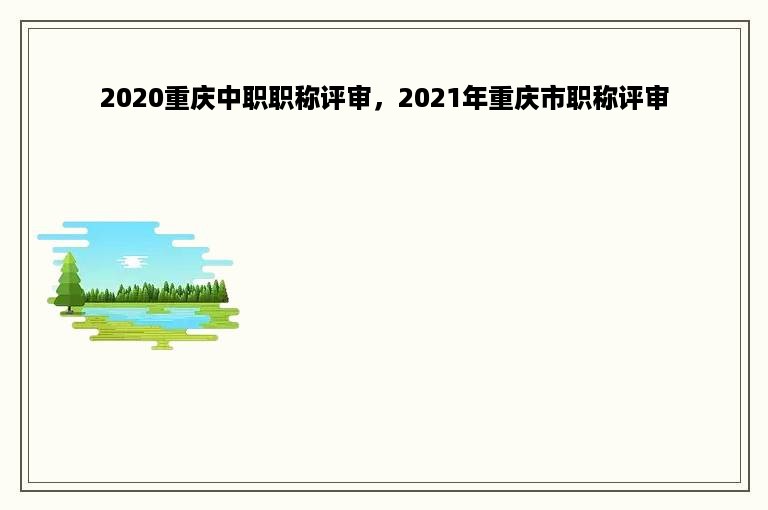 2020重庆中职职称评审，2021年重庆市职称评审